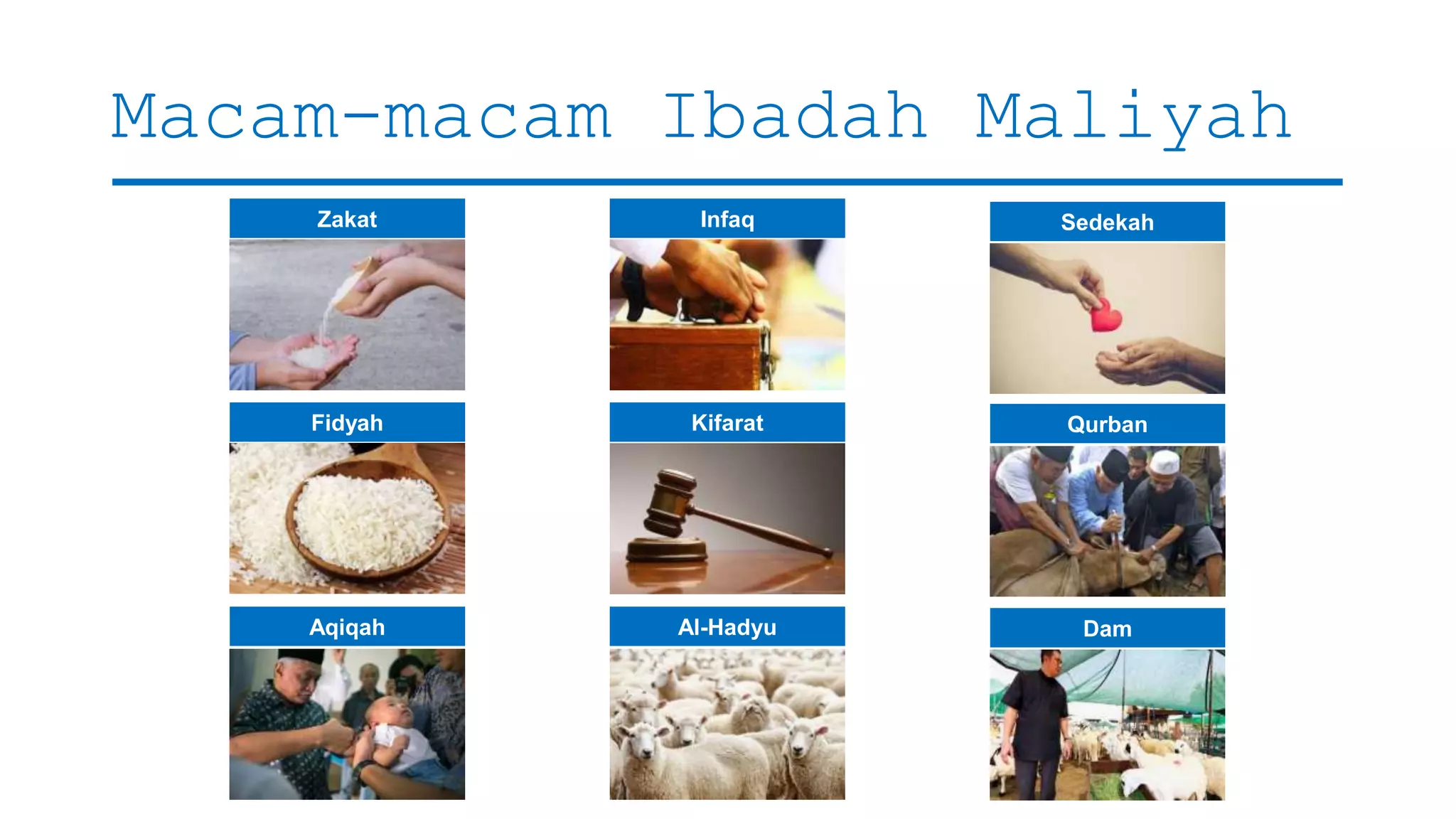 Macam-macam Ibadah Maliyah

Zakat

Infaq

Sedekah

Fidyah

Kifarat

Qurban

Aqiqah

Al-Hadyu

Dam